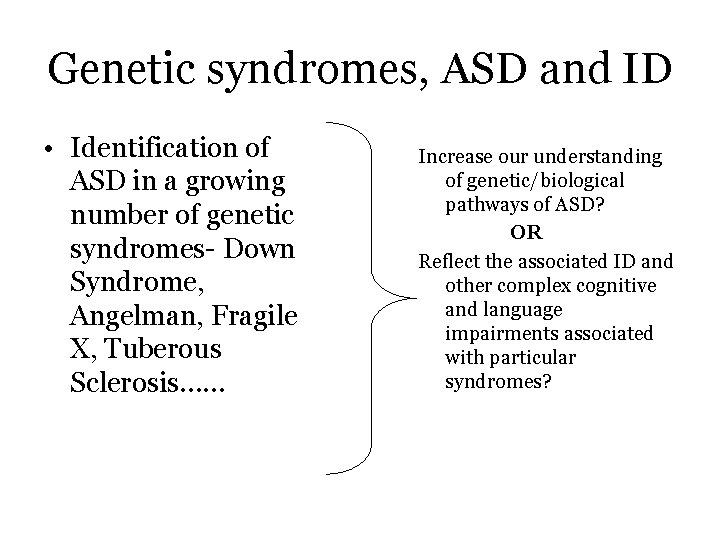 Genetic syndromes, ASD and ID

• Identification of ASD in a growing number of genetic syndromes- Down Syndrome, Angelman, Fragile X, Tuberous Sclerosis……

Increase our understanding of genetic/biological pathways of ASD?

OR

Reflect the associated ID and other complex cognitive and language impairments associated with particular syndromes?